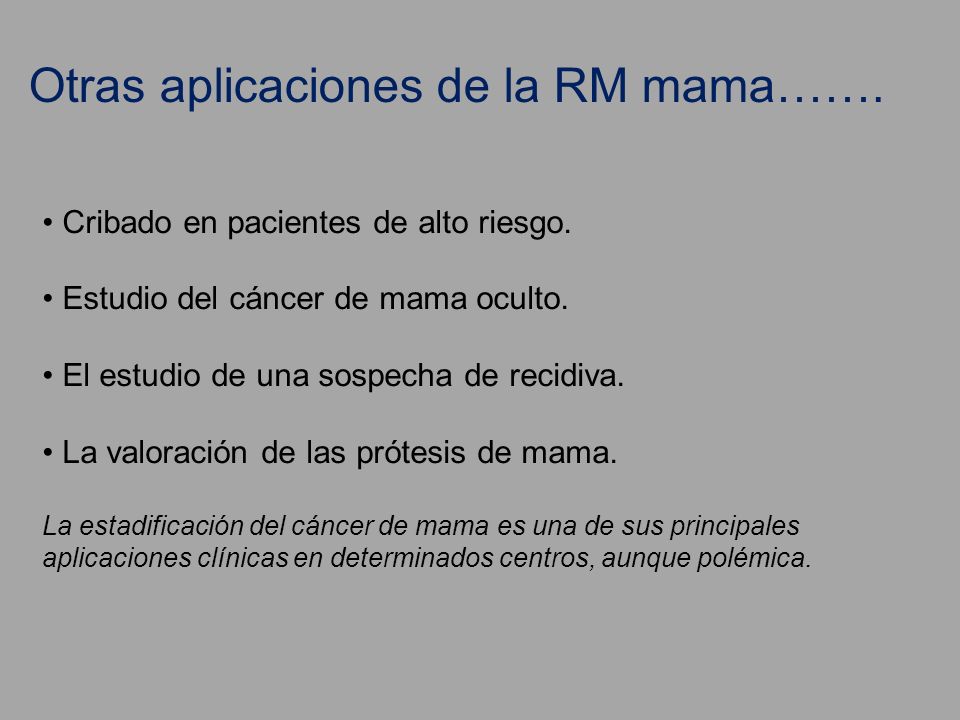 Otras aplicaciones de la RM mama…….

• Cribado en pacientes de alto riesgo.

• Estudio del cáncer de mama oculto.

• El estudio de una sospecha de recidiva.

• La valoración de las prótesis de mama.

La estadificación del cáncer de mama es una de sus principales aplicaciones clínicas en determinados centros, aunque polémica.